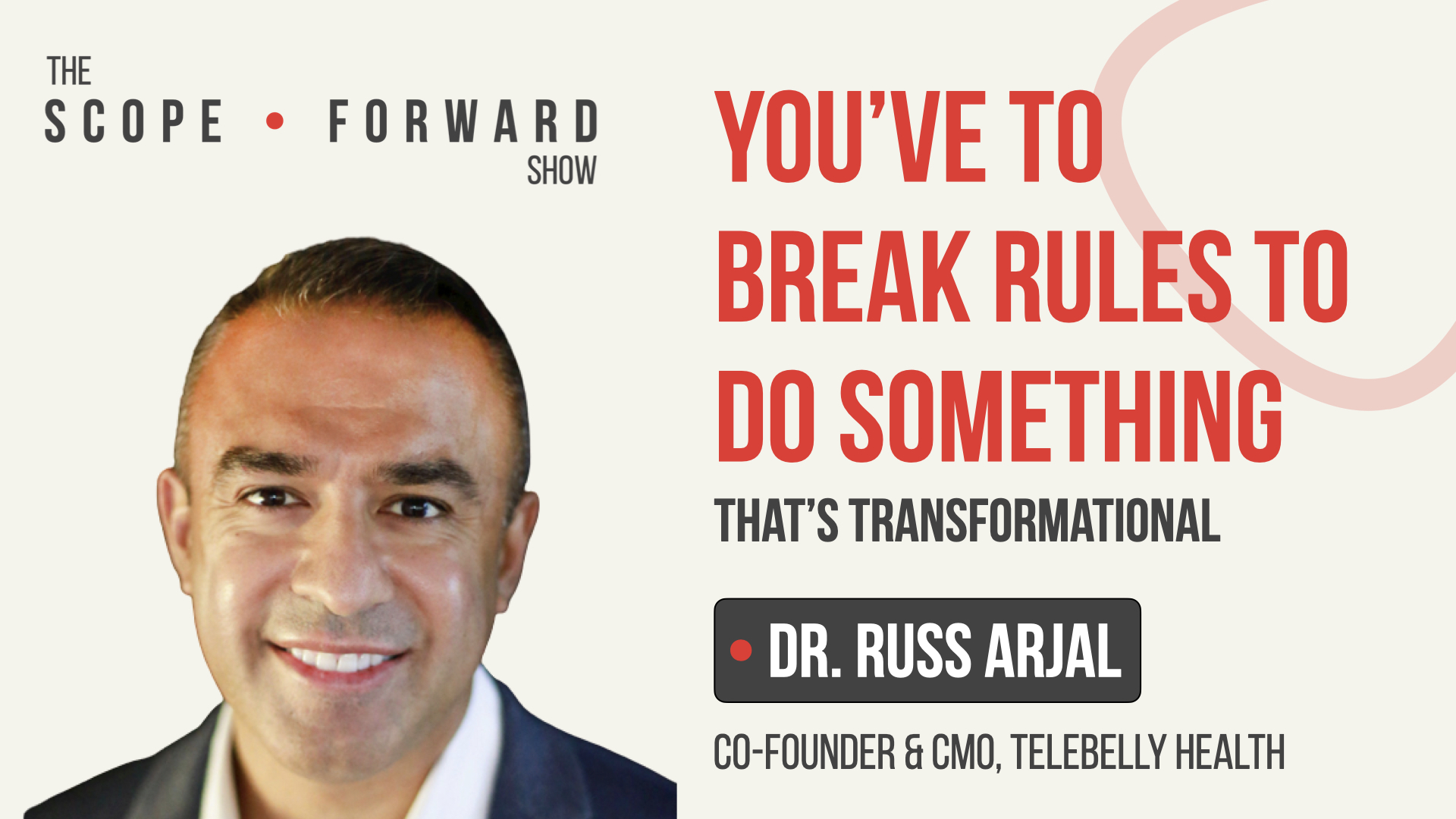 THE
SCOPE • FORWARD
SHOW

YOU'VE TO BREAK RULES TO DO SOMETHING
THAT'S TRANSFORMATIONAL

• DR. RUSS ARJAL

CO-FOUNDER & CMO, TELEBELLY HEALTH